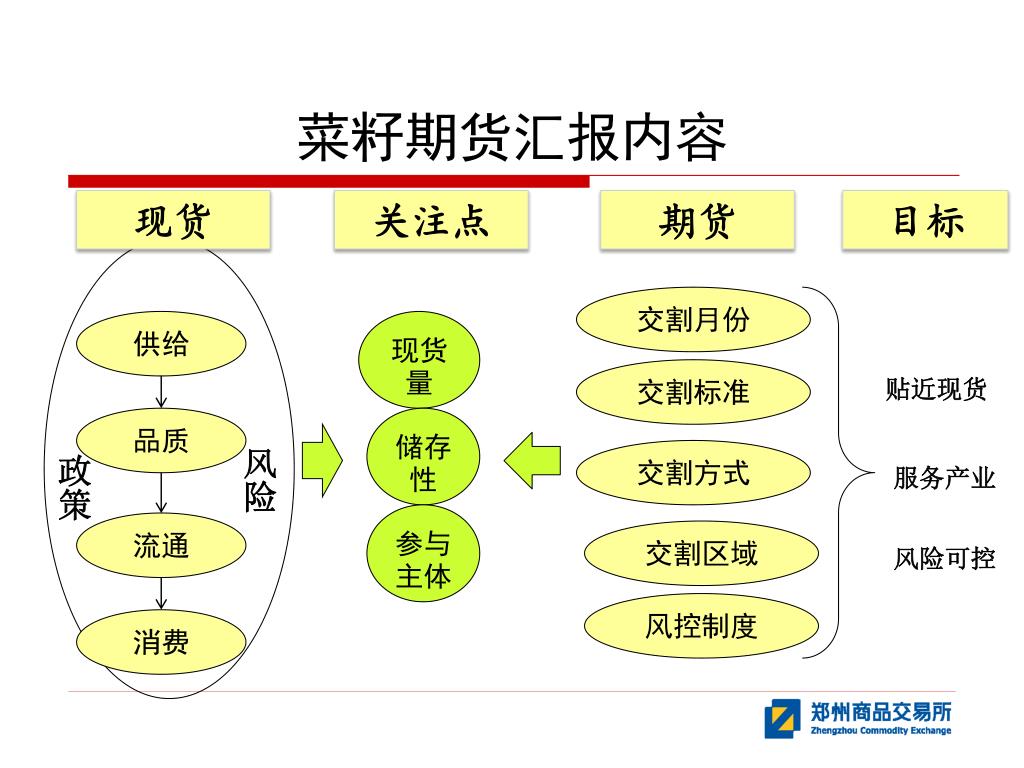 菜籽期货汇报内容

现货

关注点

期货

目标

供给

品质

流通

消费

政策

风险

现货量

储存性

参与主体

交割月份

交割标准

交割方式

交割区域

风控制度

贴近现货

服务产业

风险可控

郑州商品交易所
Zhengzhou Commodity Exchange